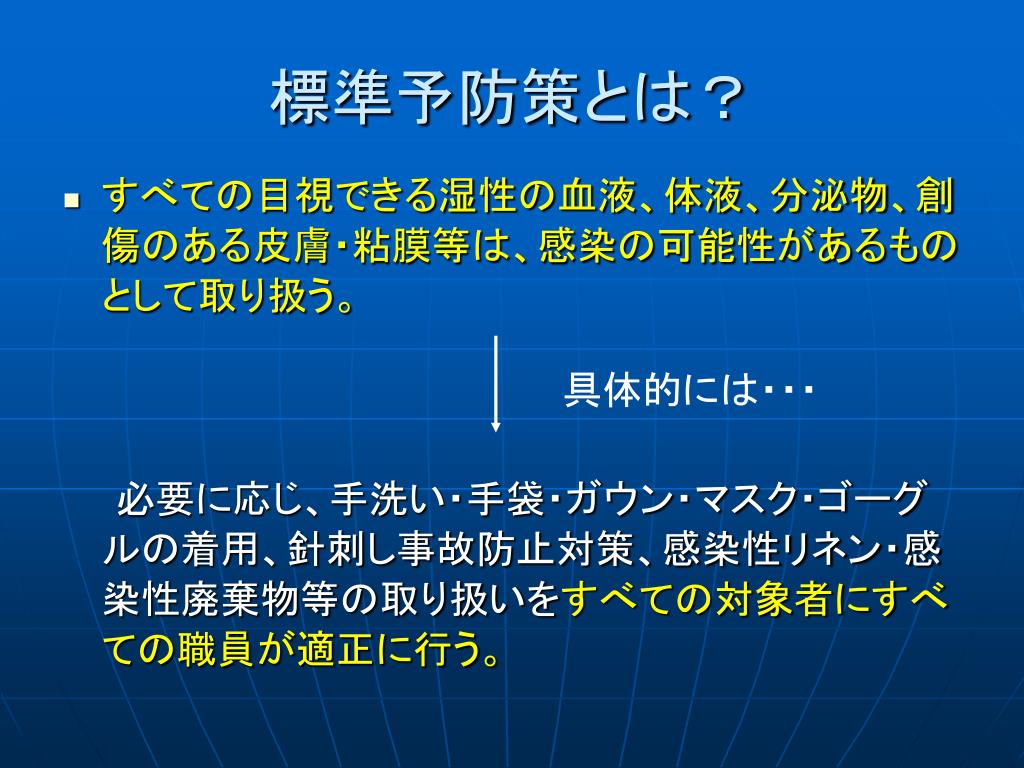 標準予防策とは？

すべての目視できる湿性の血液、体液、分泌物、創傷のある皮膚・粘膜等は、感染の可能性があるものとして取り扱う。

具体的には・・・

必要に応じ、手洗い・手袋・ガウン・マスク・ゴーグルの着用、針刺し事故防止対策、感染性リネン・感染性廃棄物等の取り扱いをすべての対象者にすべての職員が適正に行う。